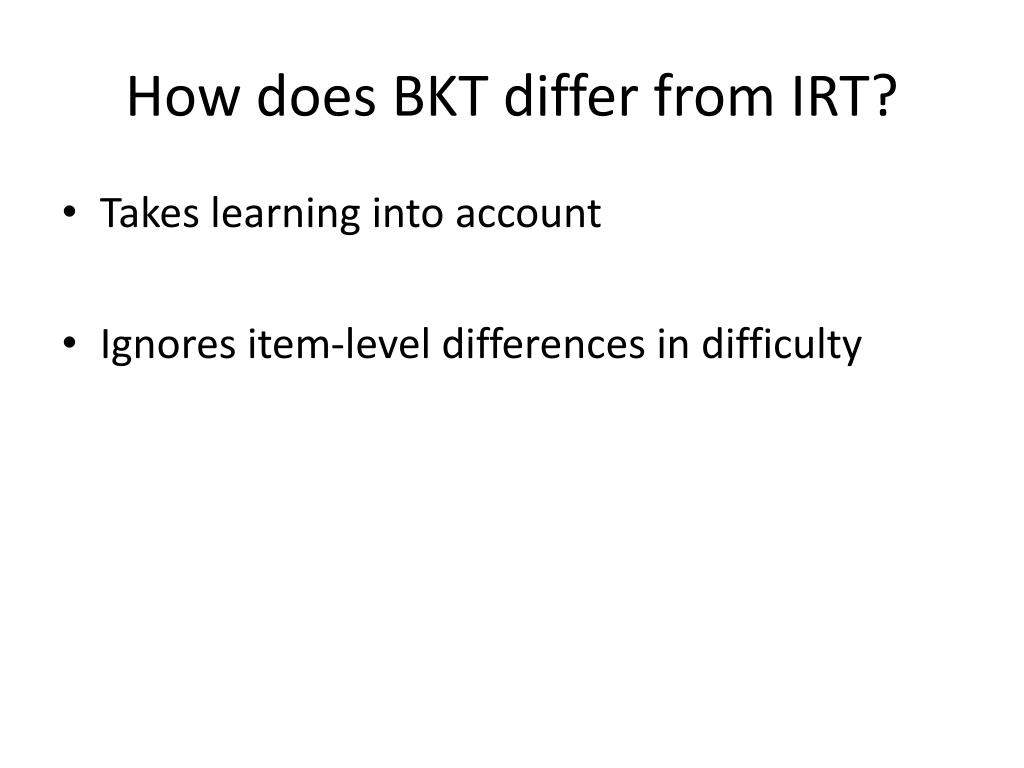 How does BKT differ from IRT?

• Takes learning into account

• Ignores item-level differences in difficulty